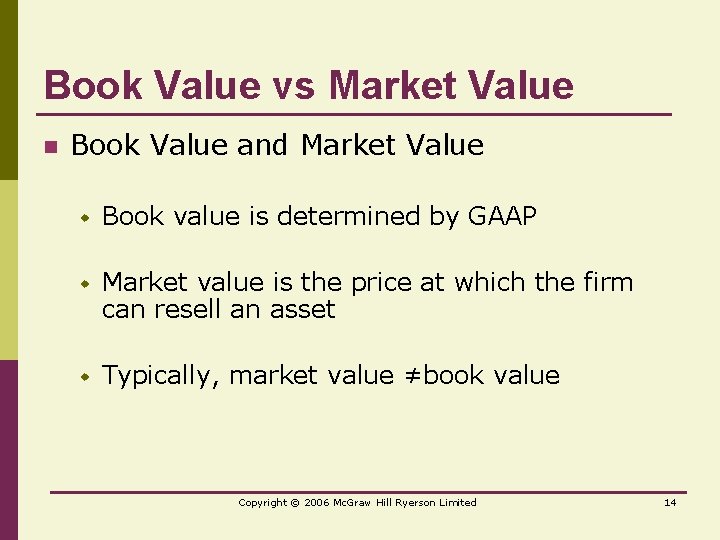 Book Value vs Market Value

Book Value and Market Value

Book value is determined by GAAP

Market value is the price at which the firm can resell an asset

Typically, market value $\neq$book value

Copyright © 2006 McGraw Hill Ryerson Limited

14